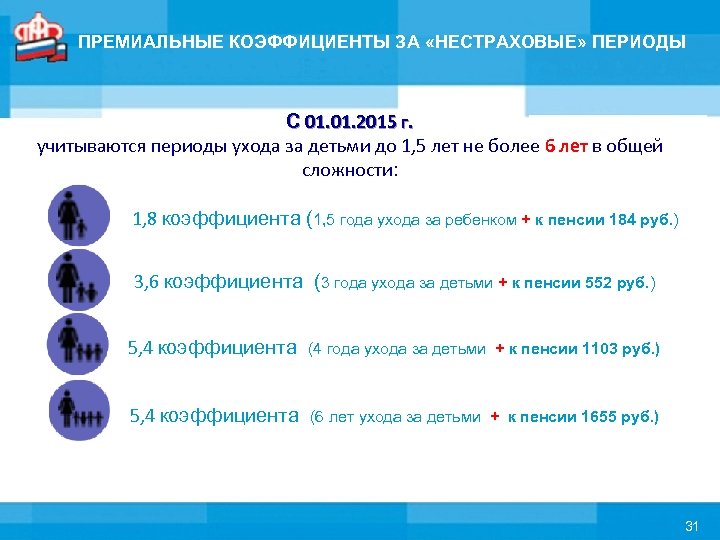 ПРЕМИАЛЬНЫЕ КОЭФФИЦИЕНТЫ ЗА «НЕСТРАХОВЫЕ» ПЕРИОДЫ

С 01.01.2015 г.
учитываются периоды ухода за детьми до 1,5 лет не более 6 лет в общей сложности:

1,8 коэффициента (1,5 года ухода за ребенком + к пенсии 184 руб.)

3,6 коэффициента (3 года ухода за детьми + к пенсии 552 руб.)

5,4 коэффициента (4 года ухода за детьми + к пенсии 1103 руб.)

5,4 коэффициента (6 лет ухода за детьми + к пенсии 1655 руб.)

31